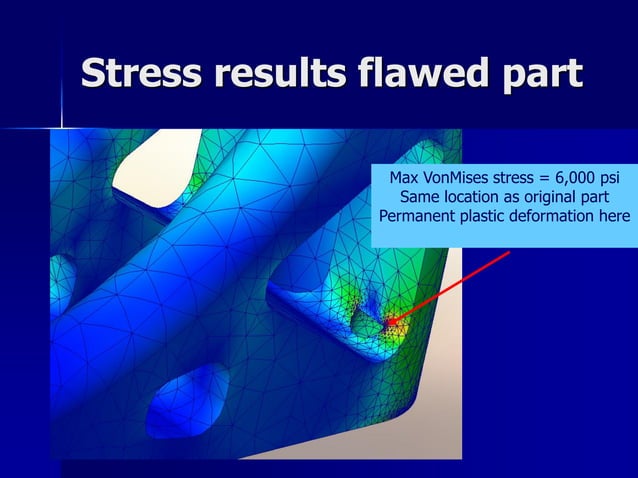 Stress results flawed part

Max VonMises stress = 6,000 psi
Same location as original part
Permanent plastic deformation here